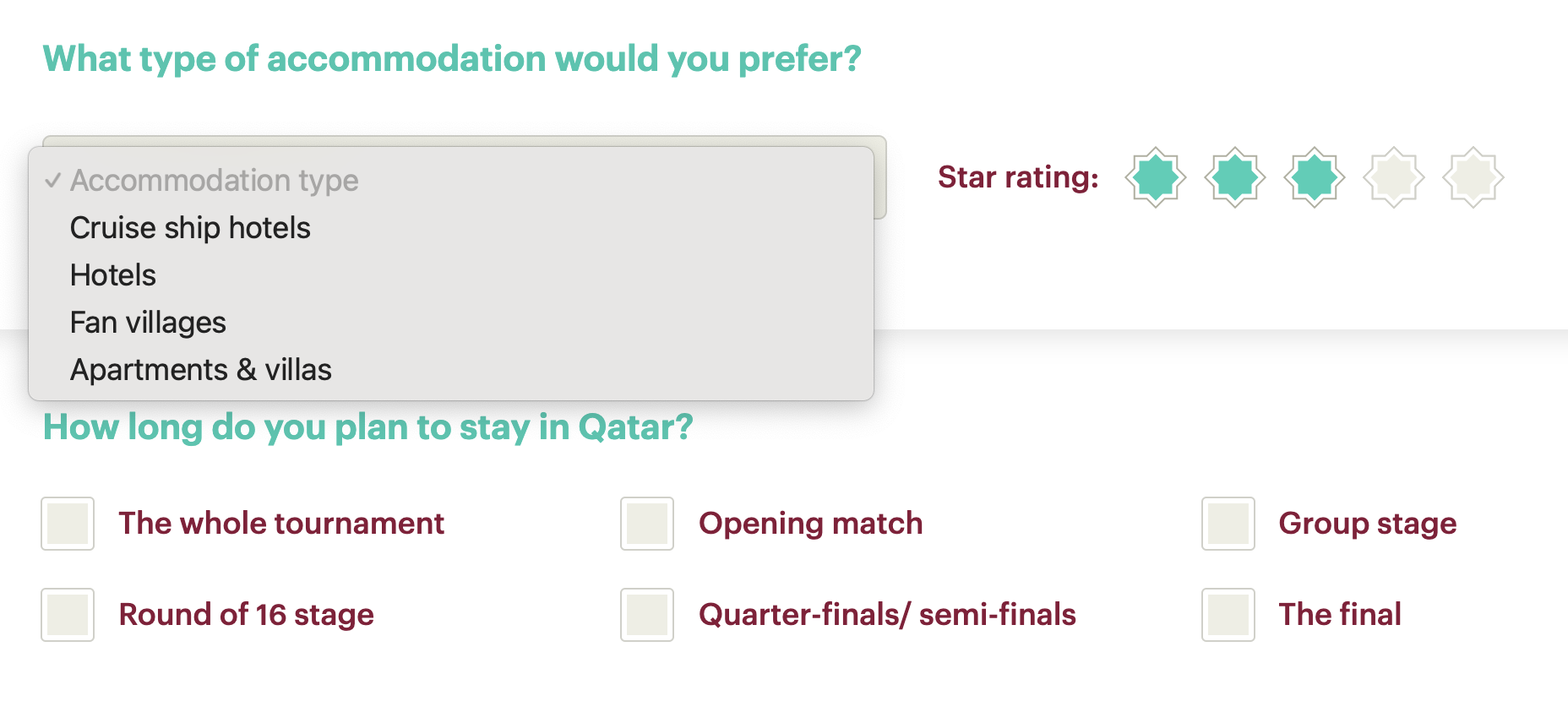 What type of accommodation would you prefer?

✓ Accommodation type
Cruise ship hotels
Hotels
Fan villages
Apartments & villas

Star rating:

How long do you plan to stay in Qatar?

The whole tournament
Opening match
Group stage
Round of 16 stage
Quarter-finals/ semi-finals
The final